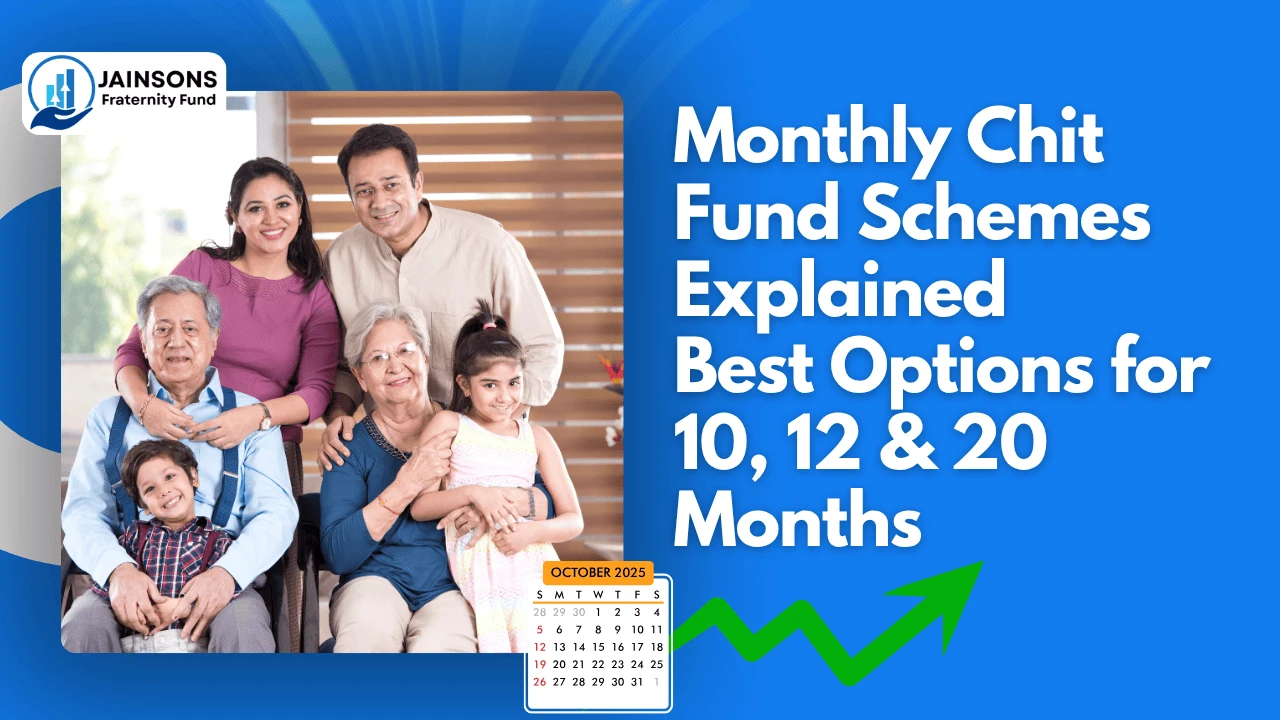 JAINSONS
Fraternity Fund

Monthly Chit Fund Schemes Explained
Best Options for 10, 12 & 20 Months

OCTOBER 2025

| S | M | T | W | T | F | S |
|---|---|---|---|---|---|---|
| 28 | 29 | 30 | 1 | 2 | 3 | 4 |
| 5 | 6 | 7 | 8 | 9 | 10 | 11 |
| 12 | 13 | 14 | 15 | 16 | 17 | 18 |
| 19 | 20 | 21 | 22 | 23 | 24 | 25 |
| 26 | 27 | 28 | 29 | 30 | 31 | 1 |